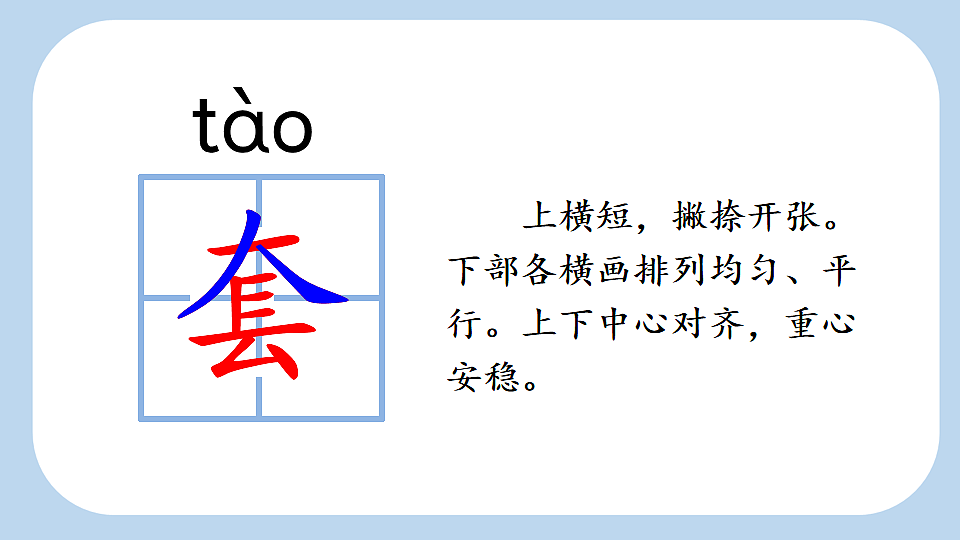 tào

套

上横短，撇捺开张。下部各横画排列均匀、平行。上下中心对齐，重心安稳。